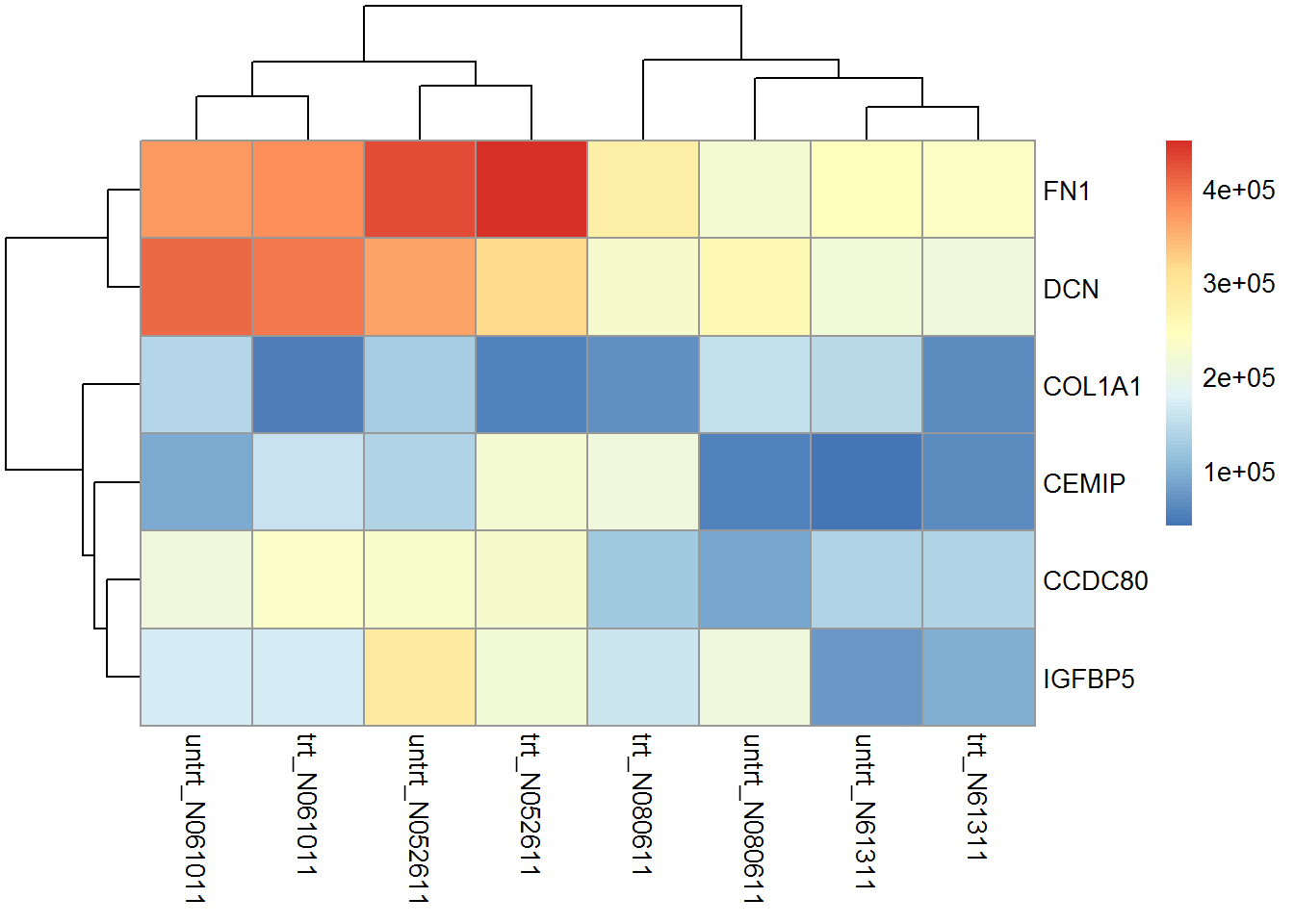 FN1
DCN
COL1A1
CEMIP
CCDC80
IGFBP5

4e+05
3e+05
2e+05
1e+05

untrt_N061011
trt_N061011
untrt_N052611
trt_N052611
trt_N080611
untrt_N080611
untrt_N61311
trt_N61311